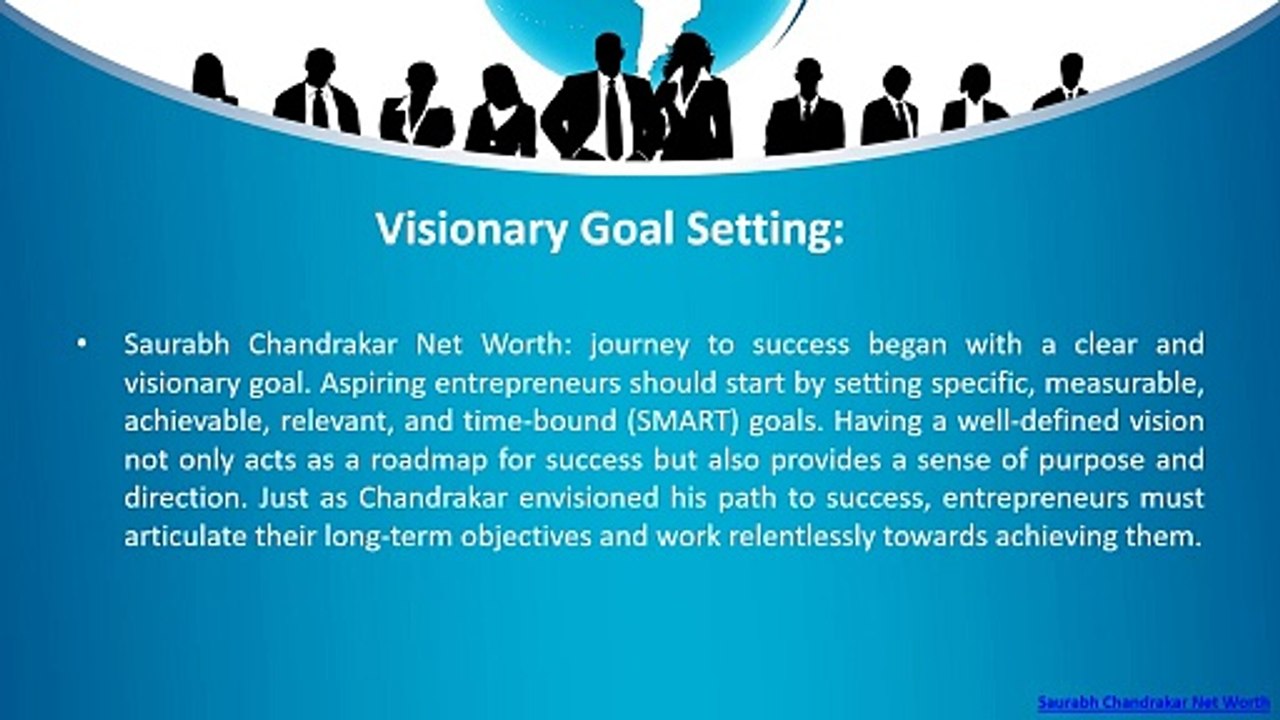 Visionary Goal Setting:

• Saurabh Chandrakar Net Worth: journey to success began with a clear and visionary goal. Aspiring entrepreneurs should start by setting specific, measurable, achievable, relevant, and time-bound (SMART) goals. Having a well-defined vision not only acts as a roadmap for success but also provides a sense of purpose and direction. Just as Chandrakar envisioned his path to success, entrepreneurs must articulate their long-term objectives and work relentlessly towards achieving them.

Saurabh Chandrakar Net Worth